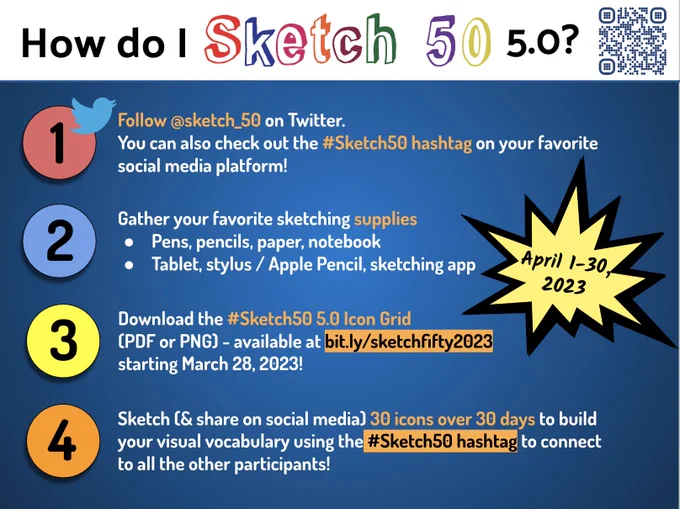 How do I Sketch 50 5.0?

1

Follow @sketch_50 on Twitter.
You can also check out the #Sketch50 hashtag on your favorite social media platform!

2

Gather your favorite sketching supplies
- Pens, pencils, paper, notebook
- Tablet, stylus / Apple Pencil, sketching app

April 1-30, 2023

3

Download the #Sketch50 5.0 Icon Grid (PDF or PNG) - available at bit.ly/sketchfifty2023 starting March 28, 2023!

4

Sketch (& share on social media) 30 icons over 30 days to build your visual vocabulary using the #Sketch50 hashtag to connect to all the other participants!